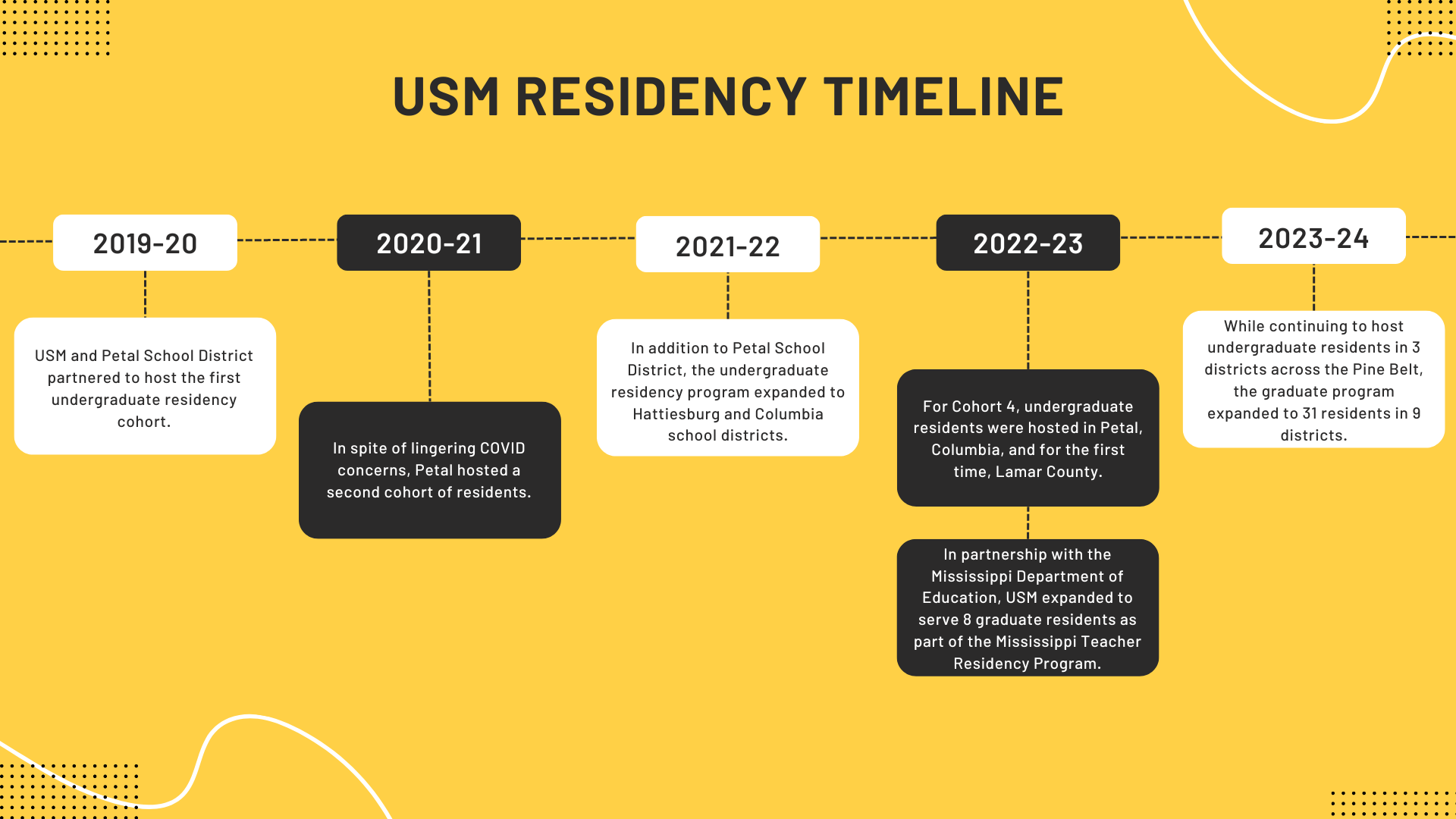 USM RESIDENCY TIMELINE

2019-20

USM and Petal School District partnered to host the first undergraduate residency cohort.

2020-21

In spite of lingering COVID concerns, Petal hosted a second cohort of residents.

2021-22

In addition to Petal School District, the undergraduate residency program expanded to Hattiesburg and Columbia school districts.

2022-23

For Cohort 4, undergraduate residents were hosted in Petal, Columbia, and for the first time, Lamar County.

In partnership with the Mississippi Department of Education, USM expanded to serve 8 graduate residents as part of the Mississippi Teacher Residency Program.

2023-24

While continuing to host undergraduate residents in 3 districts across the Pine Belt, the graduate program expanded to 31 residents in 9 districts.